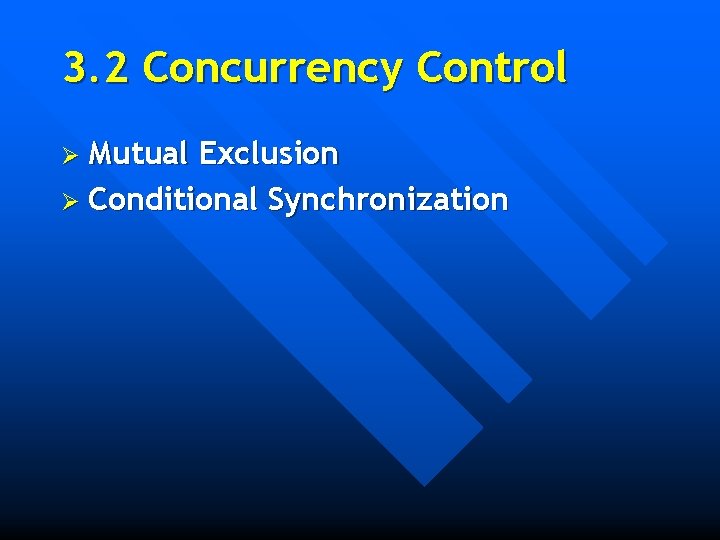 3.2 Concurrency Control

➢ Mutual Exclusion
➢ Conditional Synchronization